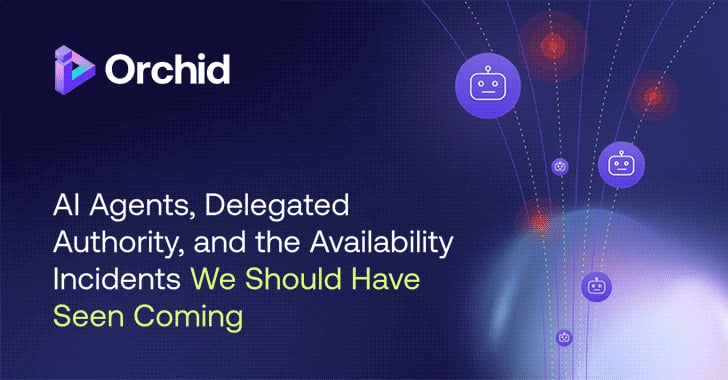 Orchid

AI Agents, Delegated Authority, and the Availability Incidents We Should Have Seen Coming